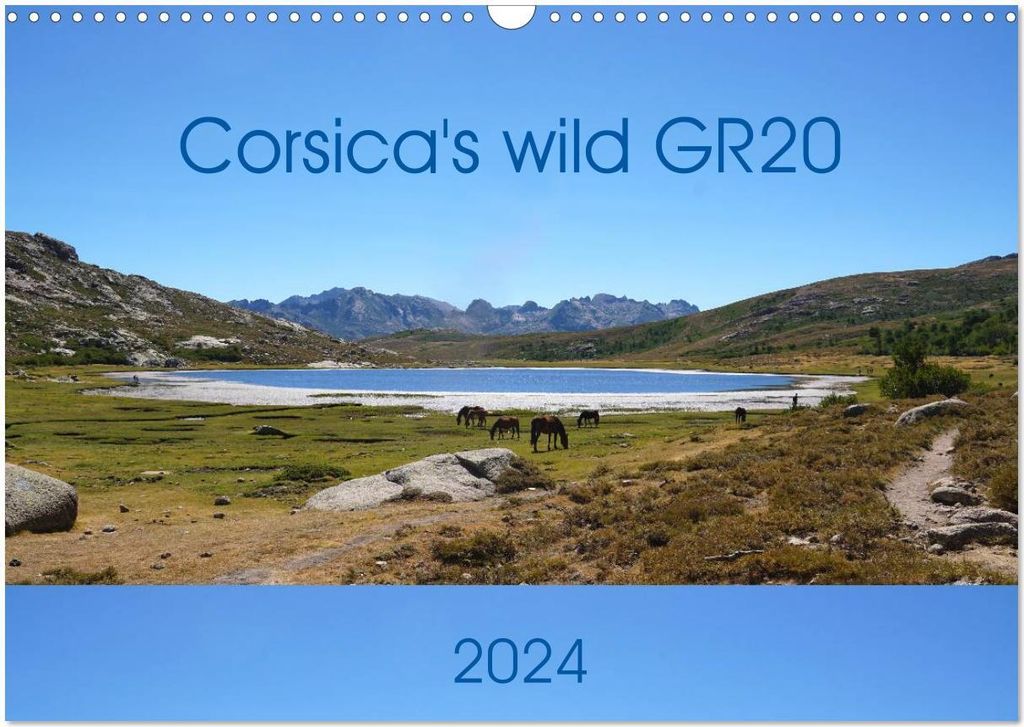 Corsica's wild GR20

2024